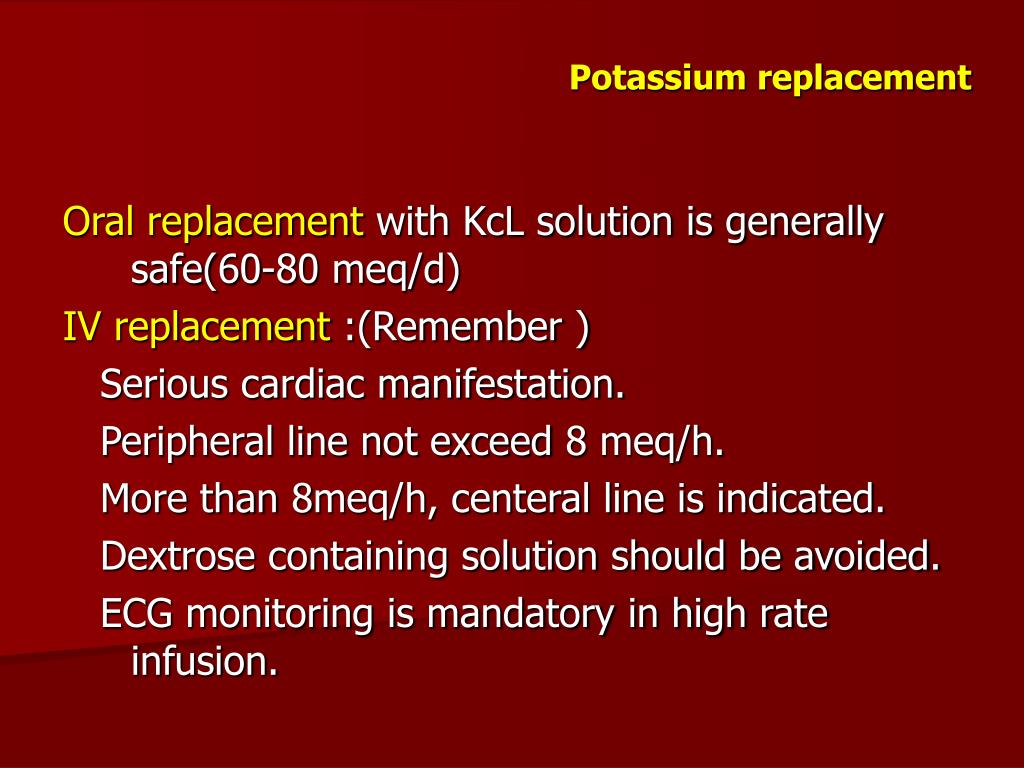 Potassium replacement

Oral replacement with KcL solution is generally safe(60-80 meq/d)

IV replacement :(Remember )

Serious cardiac manifestation.

Peripheral line not exceed 8 meq/h.

More than 8meq/h, centeral line is indicated.

Dextrose containing solution should be avoided.

ECG monitoring is mandatory in high rate infusion.